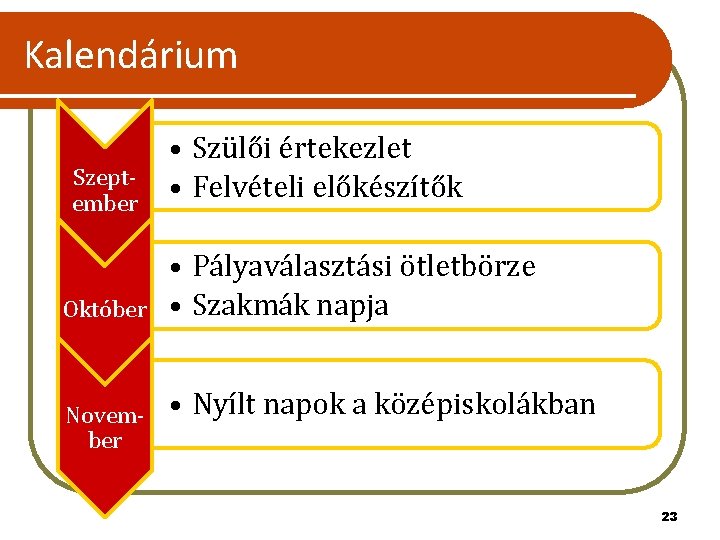 Kalendárium

Szeptember

• Szülői értekezlet
• Felvételi előkészítők

Október

• Pályaválasztási ötletbörze
• Szakmák napja

November

• Nyílt napok a középiskolákban

23